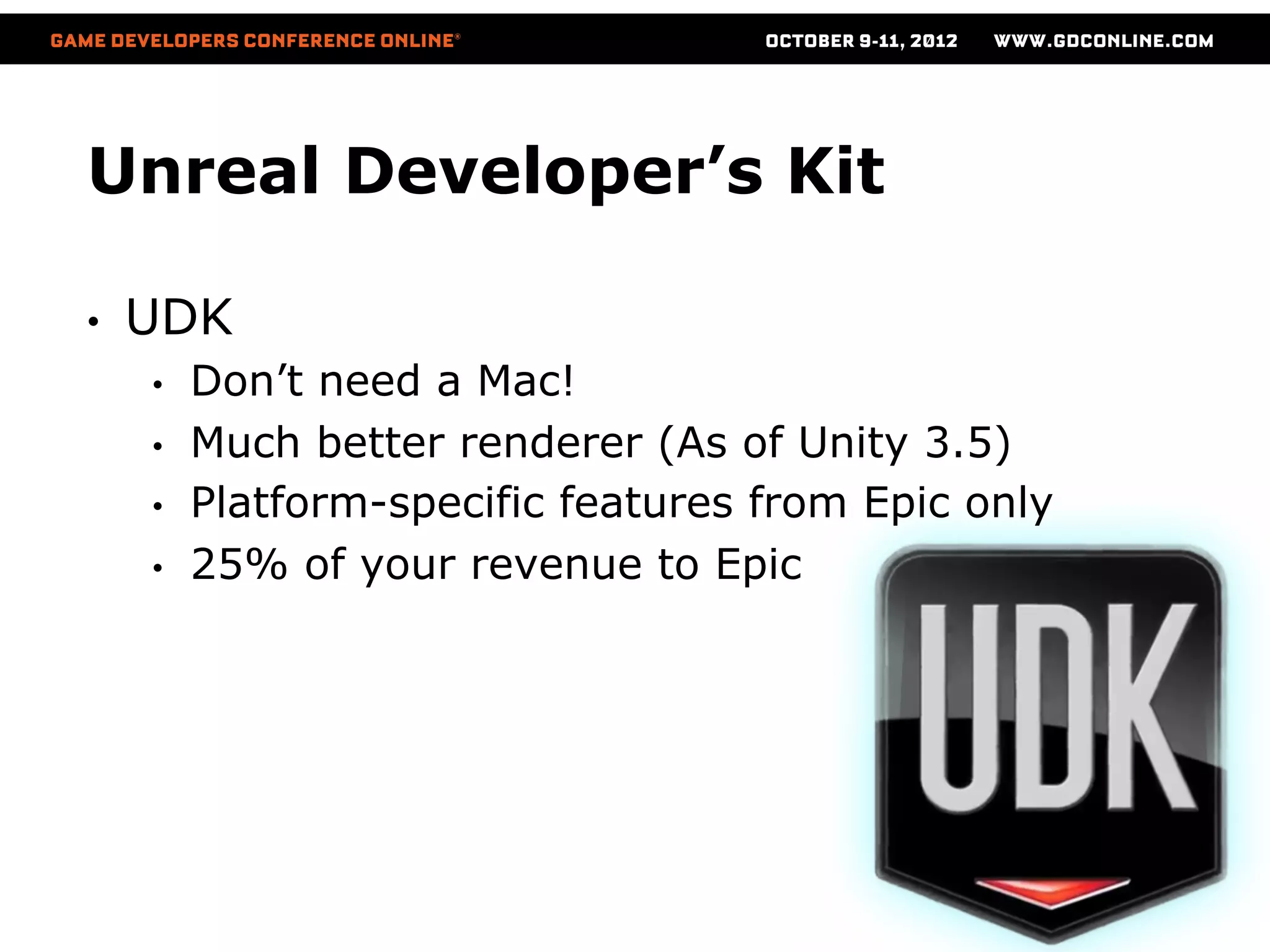 GAME DEVELOPERS CONFERENCE ONLINE®

OCTOBER 9-11, 2012

WWW.GDCONLINE.COM

Unreal Developer’s Kit

• UDK
  • Don’t need a Mac!
  • Much better renderer (As of Unity 3.5)
  • Platform-specific features from Epic only
  • 25% of your revenue to Epic

UDK